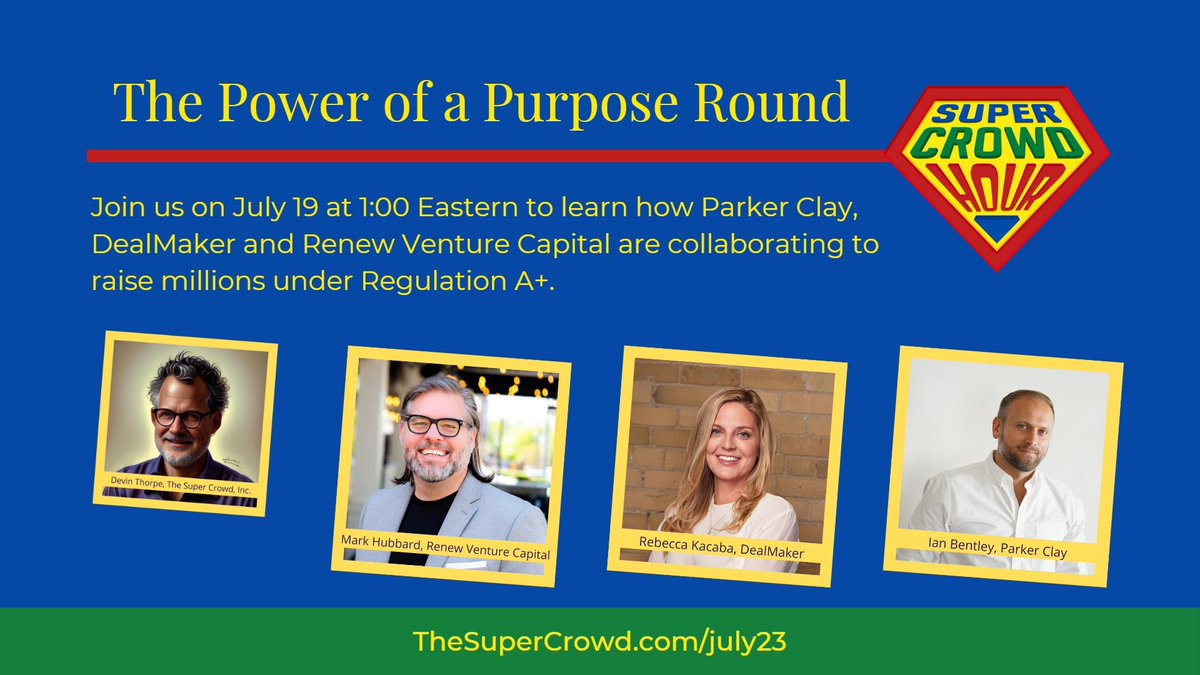 The Power of a Purpose Round

SUPER CROWD HOUR

Join us on July 19 at 1:00 Eastern to learn how Parker Clay, DealMaker and Renew Venture Capital are collaborating to raise millions under Regulation A+.

Devin Thorpe, The Super Crowd, Inc.

Mark Hubbard, Renew Venture Capital

Rebecca Kacaba, DealMaker

Ian Bentley, Parker Clay

TheSuperCrowd.com/july23